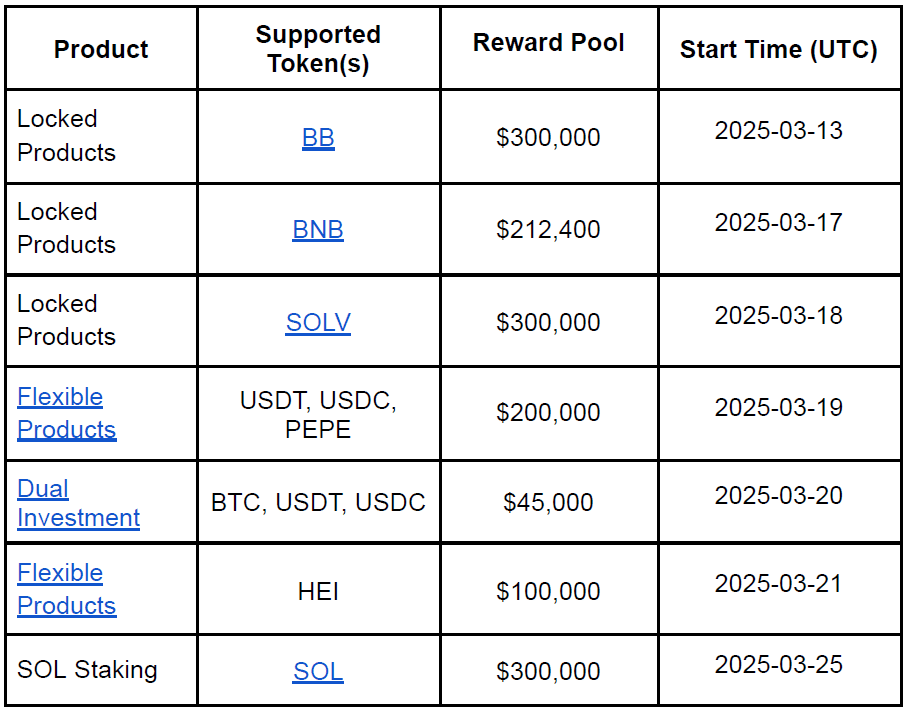 | Product | Supported Token(s) | Reward Pool | Start Time (UTC) |
|---|---|---|---|
| Locked Products | BB | \$300,000 | 2025-03-13 |
| Locked Products | BNB | \$212,400 | 2025-03-17 |
| Locked Products | SOLV | \$300,000 | 2025-03-18 |
| Flexible Products | USDT, USDC, PEPE | \$200,000 | 2025-03-19 |
| Dual Investment | BTC, USDT, USDC | \$45,000 | 2025-03-20 |
| Flexible Products | HEI | \$100,000 | 2025-03-21 |
| SOL Staking | SOL | \$300,000 | 2025-03-25 |